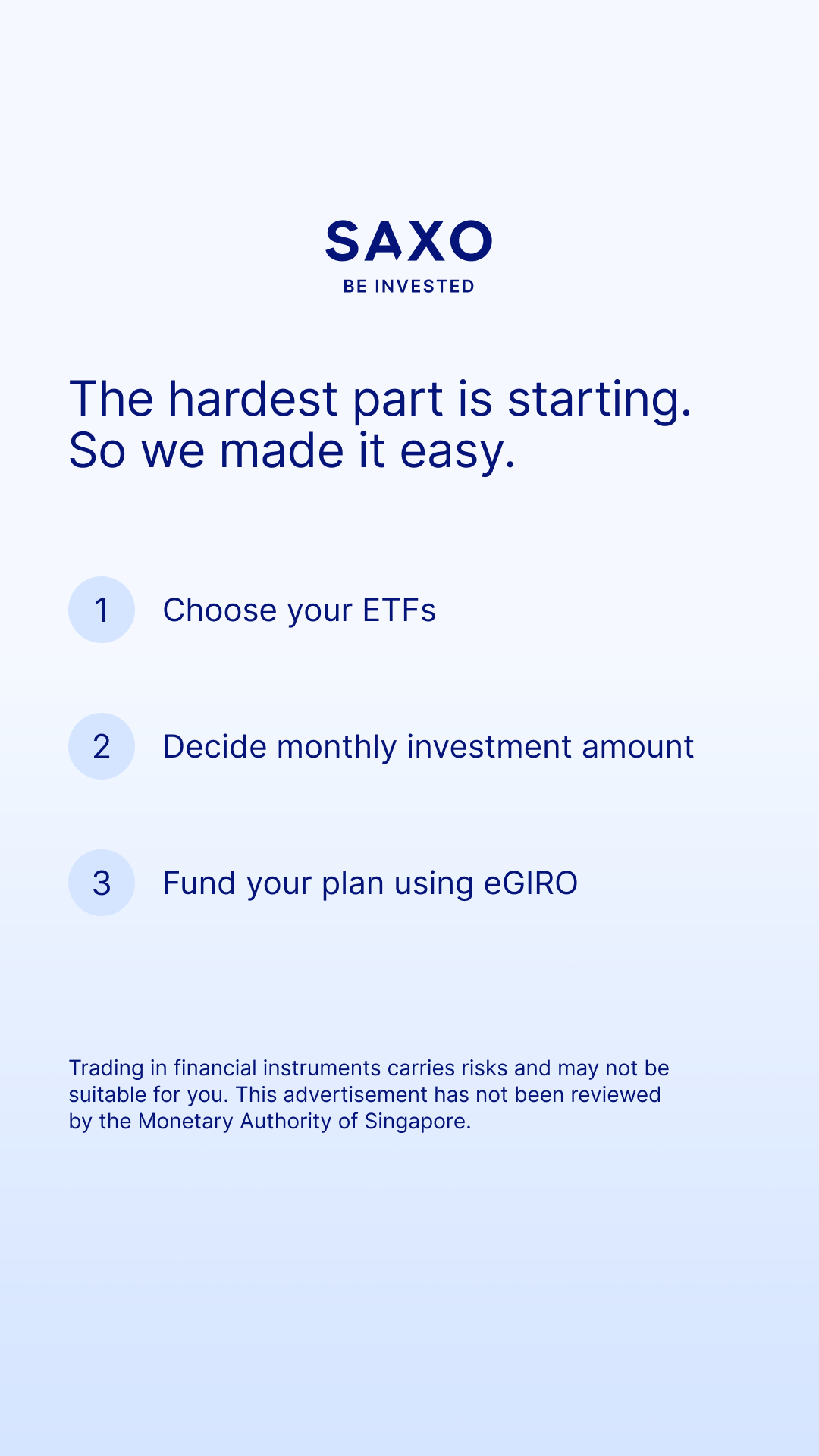 SAXO
BE INVESTED

The hardest part is starting. So we made it easy.

1 Choose your ETFs

2 Decide monthly investment amount

3 Fund your plan using eGIRO

Trading in financial instruments carries risks and may not be suitable for you. This advertisement has not been reviewed by the Monetary Authority of Singapore.